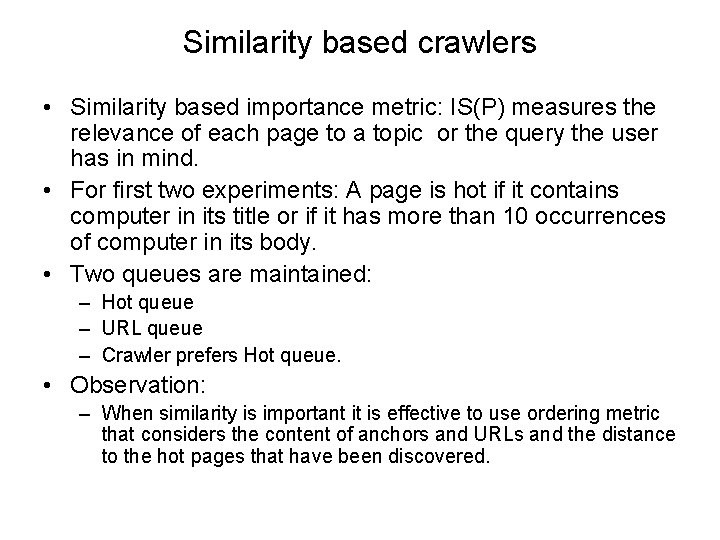 Similarity based crawlers

• Similarity based importance metric: IS(P) measures the relevance of each page to a topic or the query the user has in mind.
• For first two experiments: A page is hot if it contains computer in its title or if it has more than 10 occurrences of computer in its body.
• Two queues are maintained:
  – Hot queue
  – URL queue
  – Crawler prefers Hot queue.
• Observation:
  – When similarity is important it is effective to use ordering metric that considers the content of anchors and URLs and the distance to the hot pages that have been discovered.